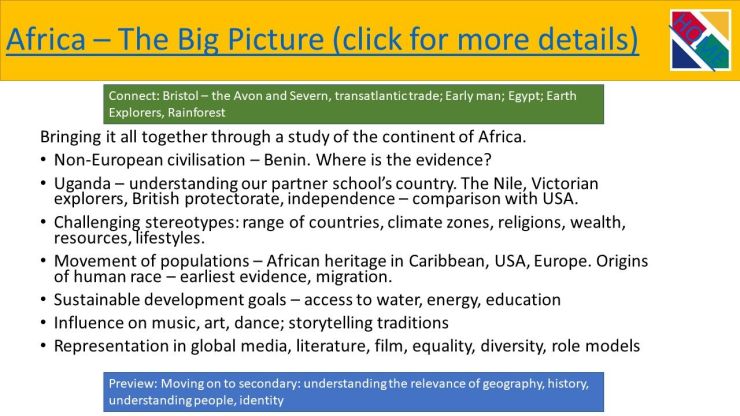 Africa – The Big Picture (click for more details)

HOME

Connect: Bristol – the Avon and Severn, transatlantic trade; Early man; Egypt; Earth Explorers, Rainforest

Bringing it all together through a study of the continent of Africa.

• Non-European civilisation – Benin. Where is the evidence?
• Uganda – understanding our partner school's country. The Nile, Victorian explorers, British protectorate, independence – comparison with USA.
• Challenging stereotypes: range of countries, climate zones, religions, wealth, resources, lifestyles.
• Movement of populations – African heritage in Caribbean, USA, Europe. Origins of human race – earliest evidence, migration.
• Sustainable development goals – access to water, energy, education
• Influence on music, art, dance; storytelling traditions
• Representation in global media, literature, film, equality, diversity, role models

Preview: Moving on to secondary: understanding the relevance of geography, history, understanding people, identity